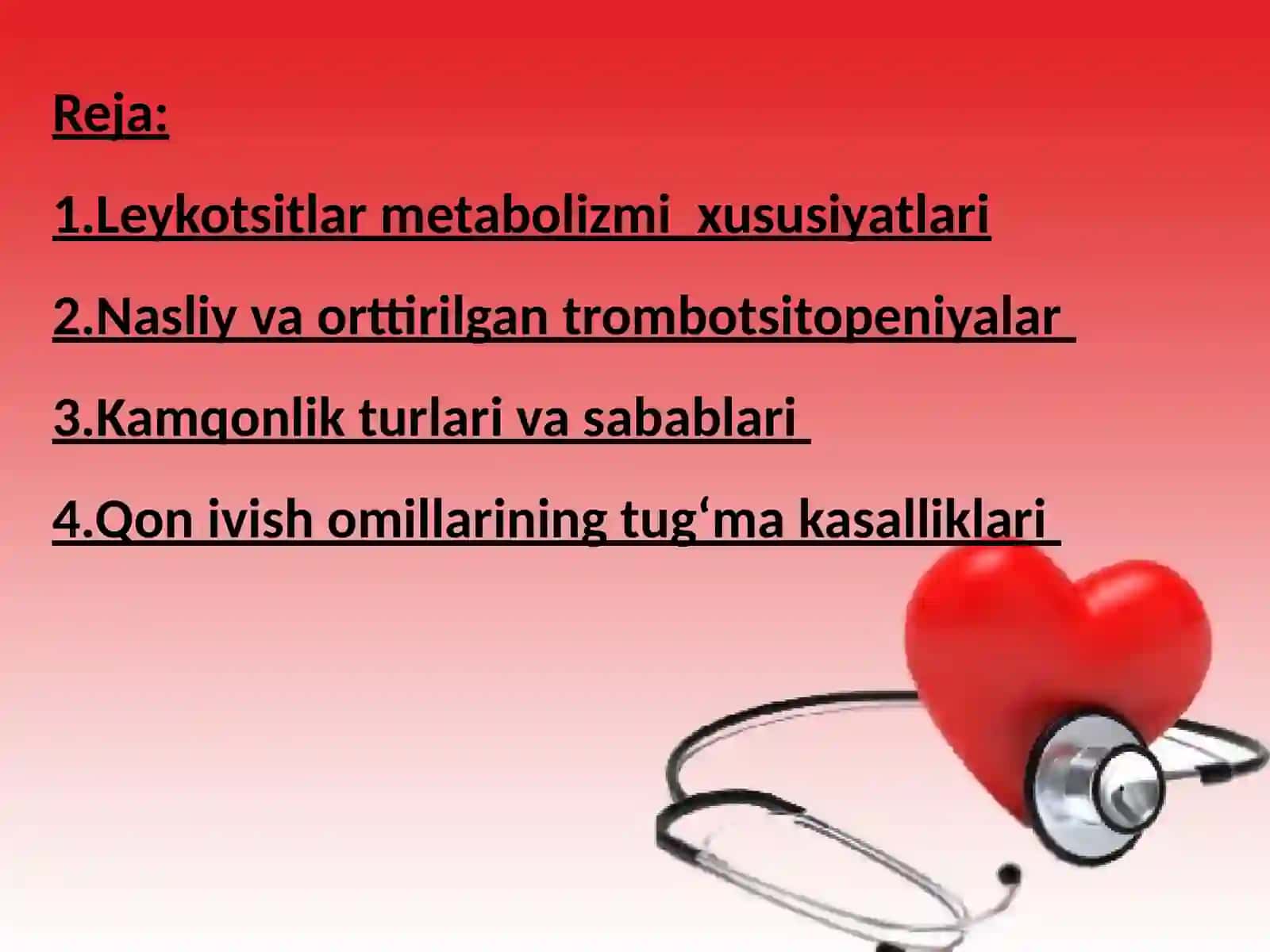 Reja:

1.Leykotsitlar metabolizmi xususiyatlari

2.Nasliy va orttirilgan trombotsitopeniyalar

3.Kamqonlik turlari va sabablari

4.Qon ivish omillarining tug'ma kasalliklari